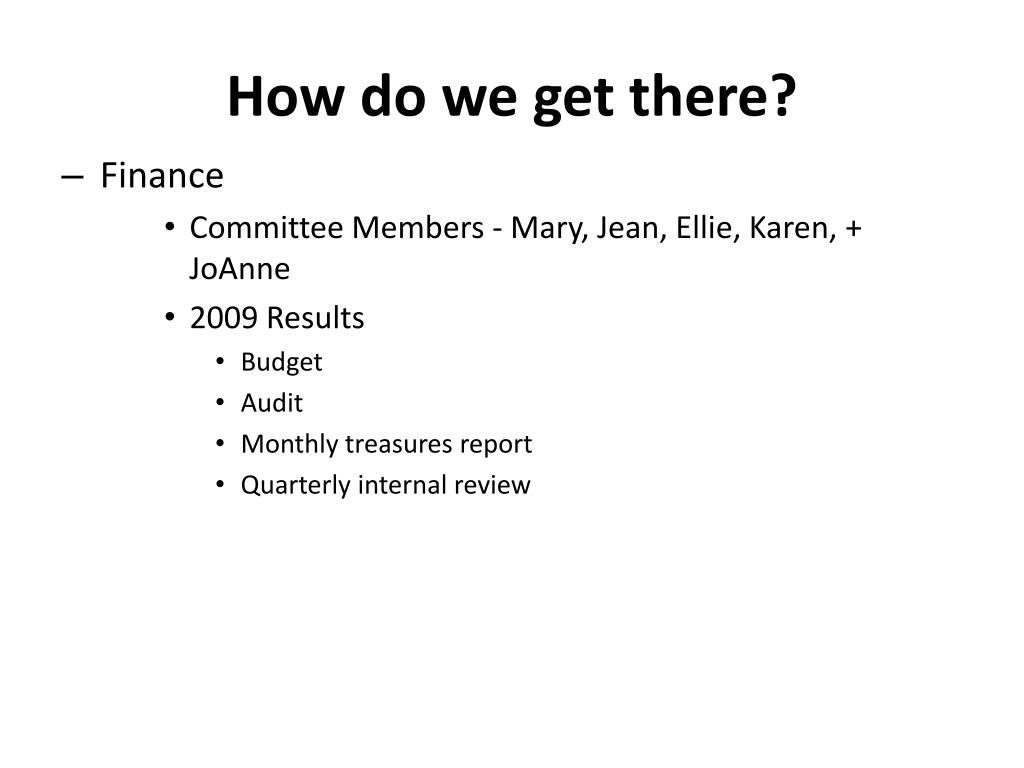 How do we get there?

– Finance

• Committee Members - Mary, Jean, Ellie, Karen, + JoAnne

• 2009 Results

• Budget

• Audit

• Monthly treasures report

• Quarterly internal review